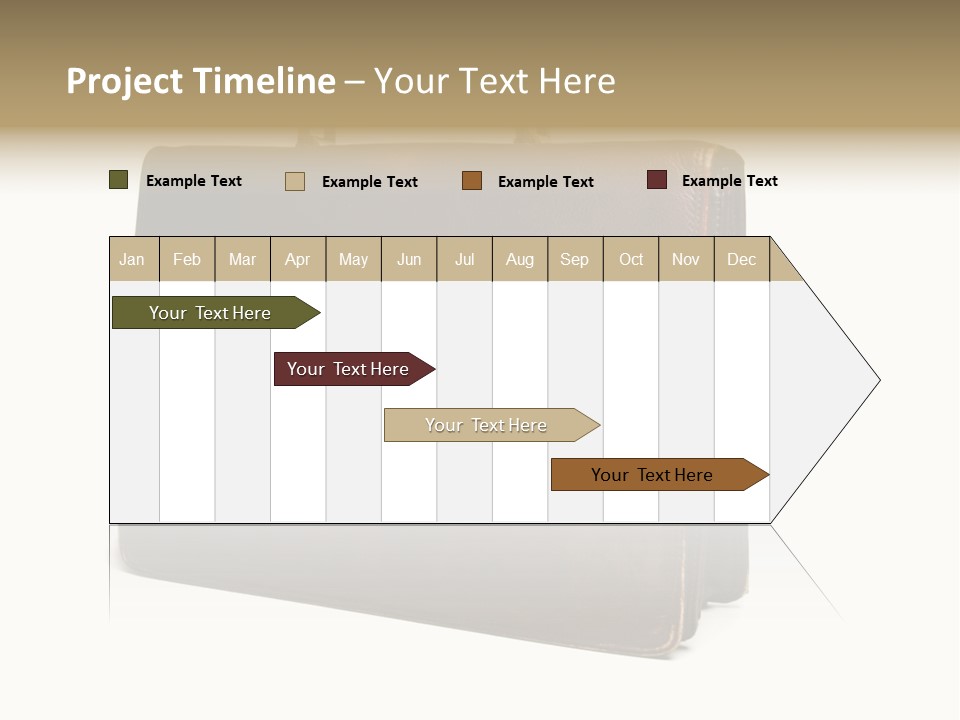 Project Timeline – Your Text Here

Example Text
Example Text
Example Text
Example Text

| Jan | Feb | Mar | Apr | May | Jun | Jul | Aug | Sep | Oct | Nov | Dec |
|---|---|---|---|---|---|---|---|---|---|---|---|

Your Text Here

Your Text Here

Your Text Here

Your Text Here